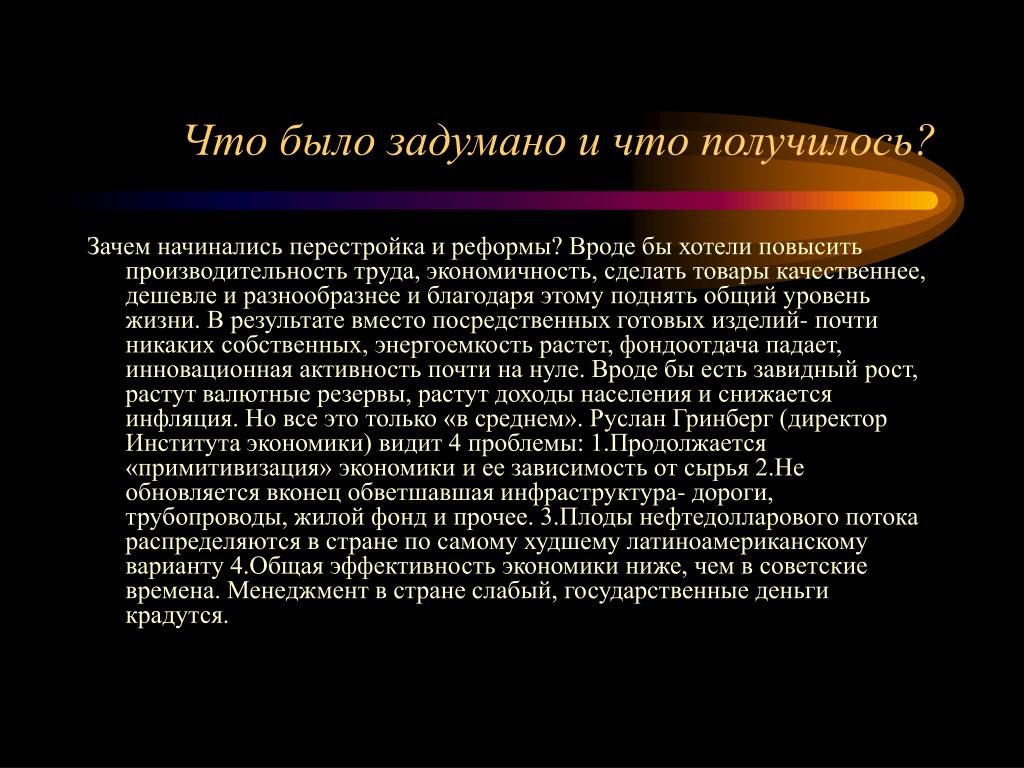 Что было задумано и что получилось?

Зачем начинались перестройка и реформы? Вроде бы хотели повысить производительность труда, экономичность, сделать товары качественнее, дешевле и разнообразнее и благодаря этому поднять общий уровень жизни. В результате вместо посредственных готовых изделий- почти никаких собственных, энергоемкость растет, фондоотдача падает, инновационная активность почти на нуле. Вроде бы есть завидный рост, растут валютные резервы, растут доходы населения и снижается инфляция. Но все это только «в среднем». Руслан Гринберг (директор Института экономики) видит 4 проблемы: 1.Продолжается «примитивизация» экономики и ее зависимость от сырья 2.Не обновляется вконец обветшавшая инфраструктура- дороги, трубопроводы, жилой фонд и прочее. 3.Плоды нефтедолларового потока распределяются в стране по самому худшему латиноамериканскому варианту 4.Общая эффективность экономики ниже, чем в советские времена. Менеджмент в стране слабый, государственные деньги крадутся.